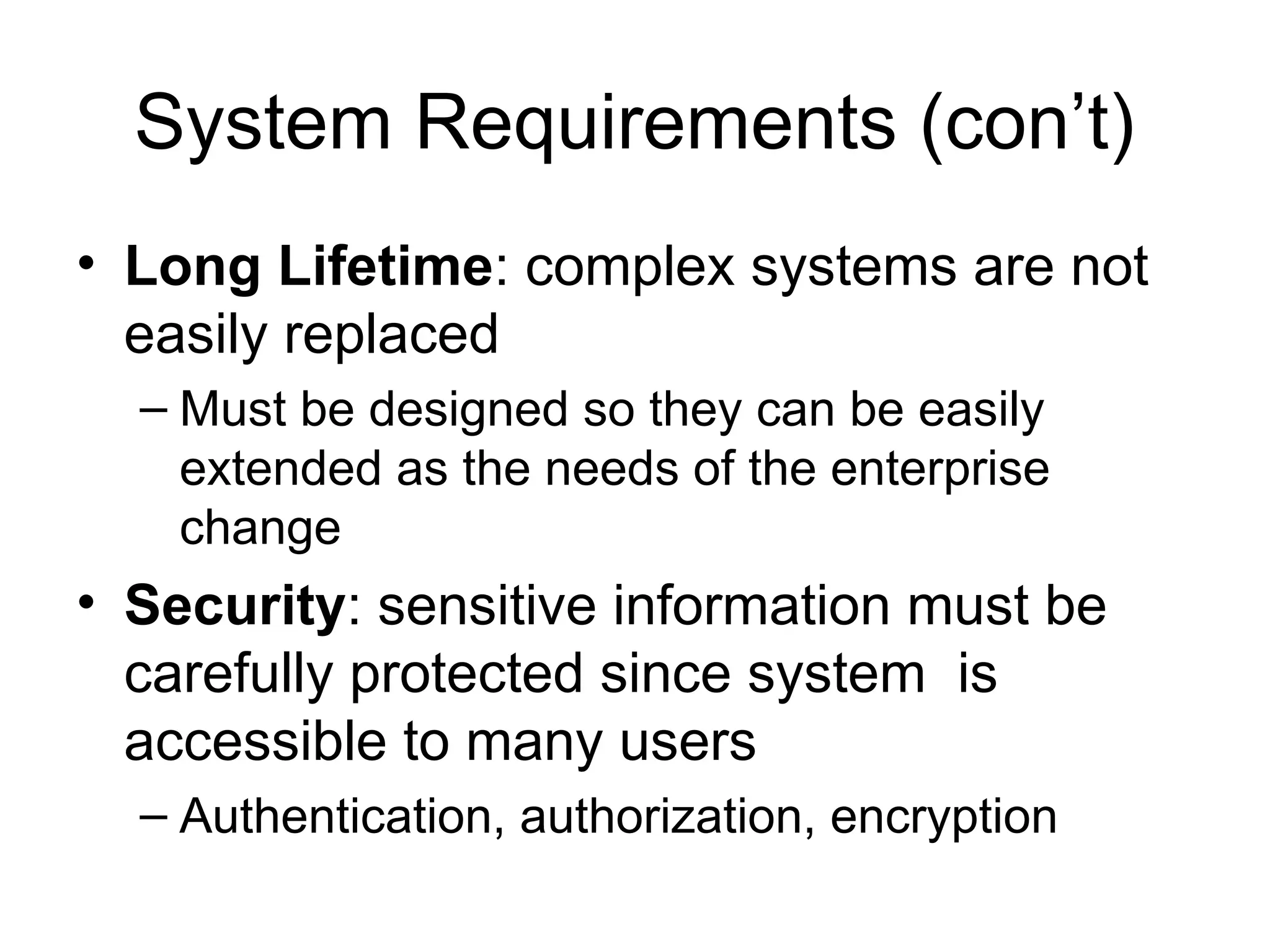 System Requirements (con’t)

• Long Lifetime: complex systems are not easily replaced

– Must be designed so they can be easily extended as the needs of the enterprise change

• Security: sensitive information must be carefully protected since system is accessible to many users

– Authentication, authorization, encryption